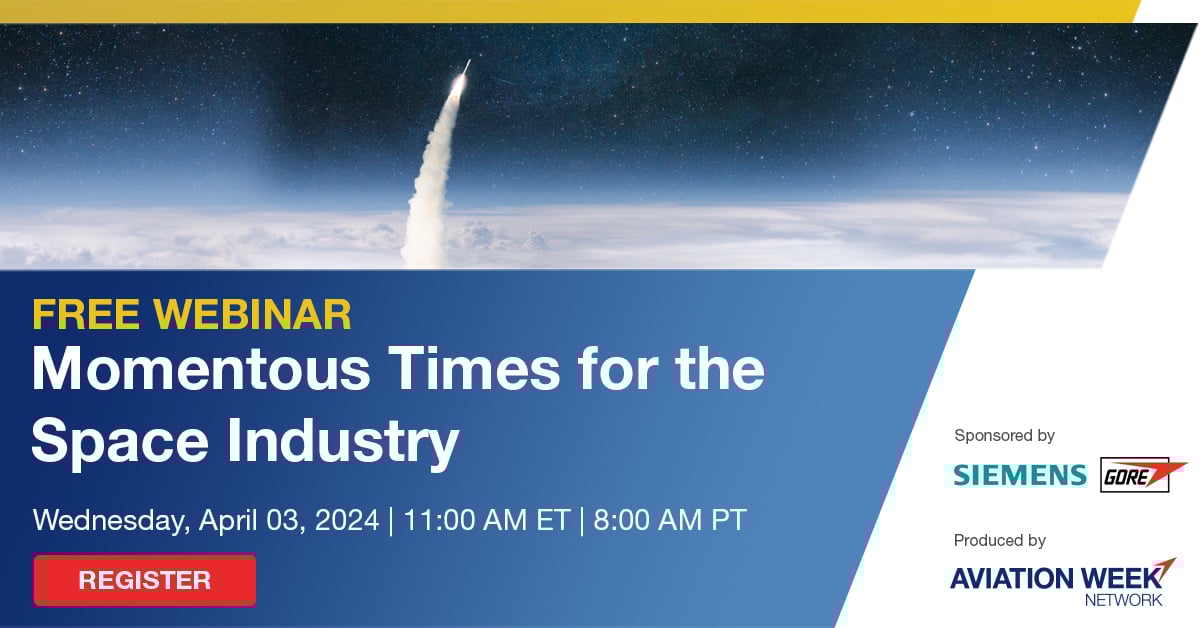 FREE WEBINAR
Momentous Times for the Space Industry

Wednesday, April 03, 2024 | 11:00 AM ET | 8:00 AM PT

REGISTER

Sponsored by
SIEMENS GORE

Produced by
AVIATION WEEK NETWORK